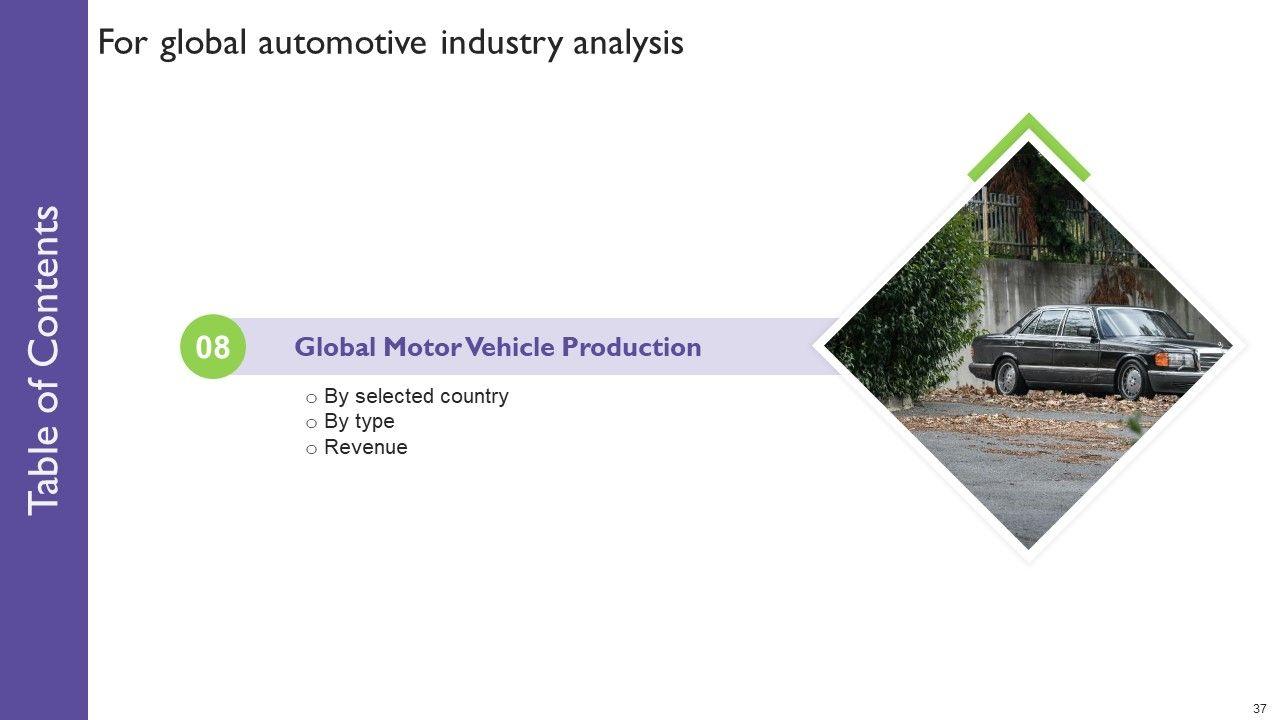 Table of Contents

For global automotive industry analysis

08

Global Motor Vehicle Production

o By selected country
o By type
o Revenue

37